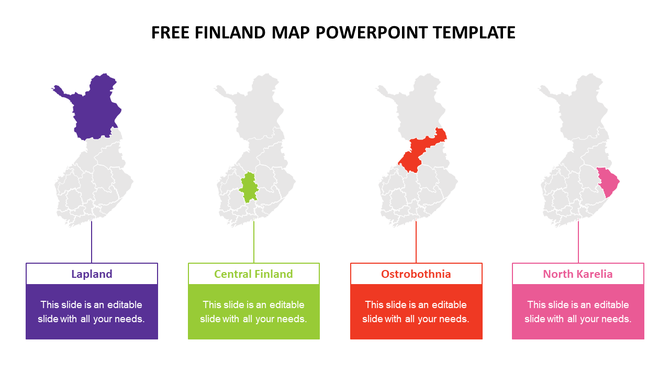 FREE FINLAND MAP POWERPOINT TEMPLATE

Lapland

This slide is an editable slide with all your needs.

Central Finland

This slide is an editable slide with all your needs.

Ostrobothnia

This slide is an editable slide with all your needs.

North Karelia

This slide is an editable slide with all your needs.